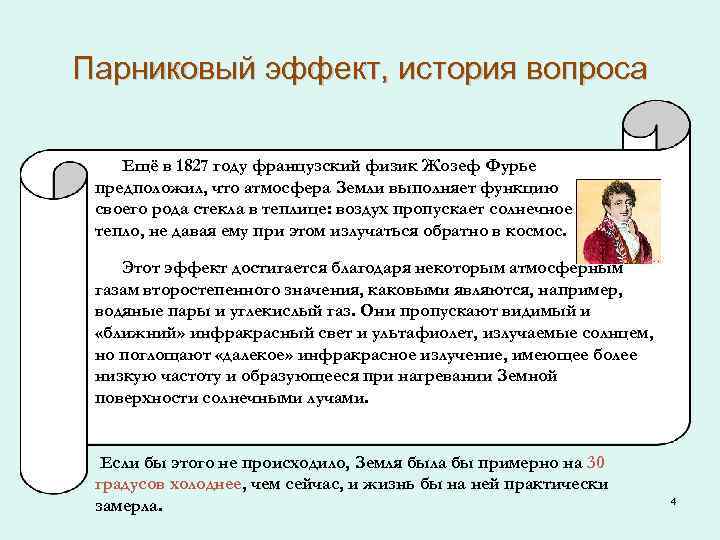 Парниковый эффект, история вопроса

Ещё в 1827 году французский физик Жозеф Фурье предположил, что атмосфера Земли выполняет функцию своего рода стекла в теплице: воздух пропускает солнечное тепло, не давая ему при этом излучаться обратно в космос.

Этот эффект достигается благодаря некоторым атмосферным газам второстепенного значения, каковыми являются, например, водяные пары и углекислый газ. Они пропускают видимый и «ближний» инфракрасный свет и ультафиолет, излучаемые солнцем, но поглощают «далекое» инфракрасное излучение, имеющее более низкую частоту и образующееся при нагревании Земной поверхности солнечными лучами.

Если бы этого не происходило, Земля была бы примерно на 30 градусов холоднее, чем сейчас, и жизнь бы на ней практически замерла.

4